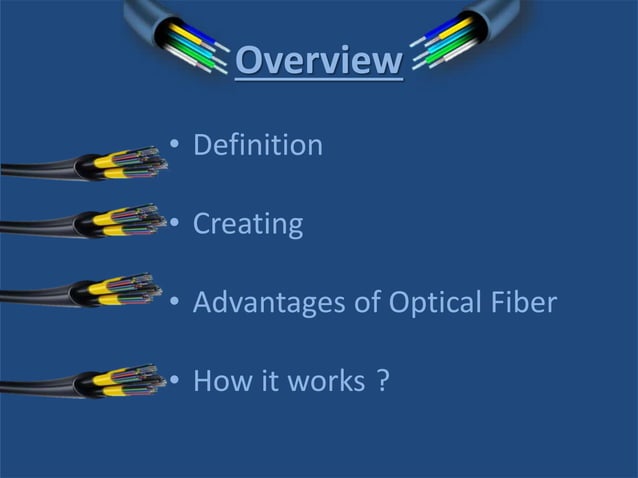 Overview

• Definition

• Creating

• Advantages of Optical Fiber

• How it works ?